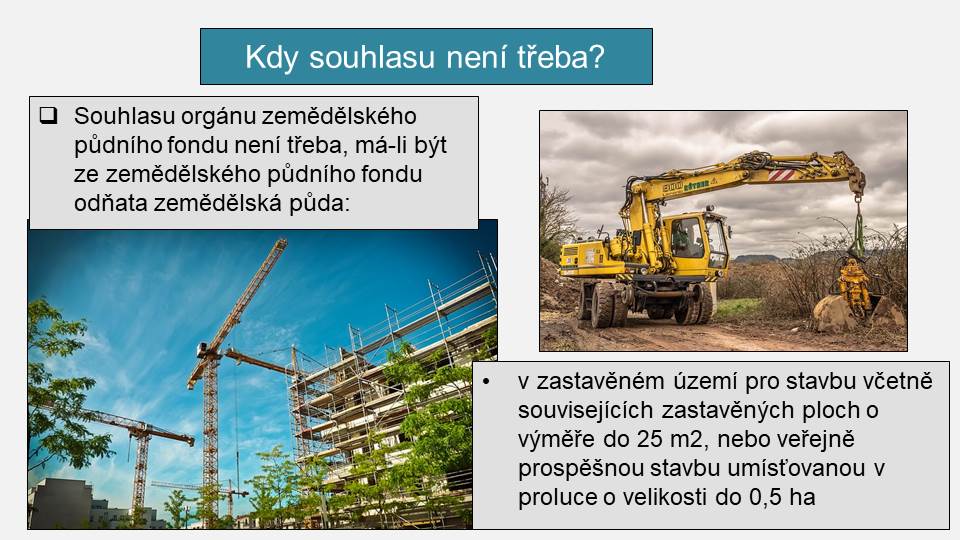 Kdy souhlasu není třeba?

❑ Souhlasu orgánu zemědělského půdního fondu není třeba, má-li být ze zemědělského půdního fondu odňata zemědělská půda:

• v zastavěném území pro stavbu včetně souvisejících zastavěných ploch o výměře do 25 m2, nebo veřejně prospěšnou stavbu umísťovanou v proluce o velikosti do 0,5 ha